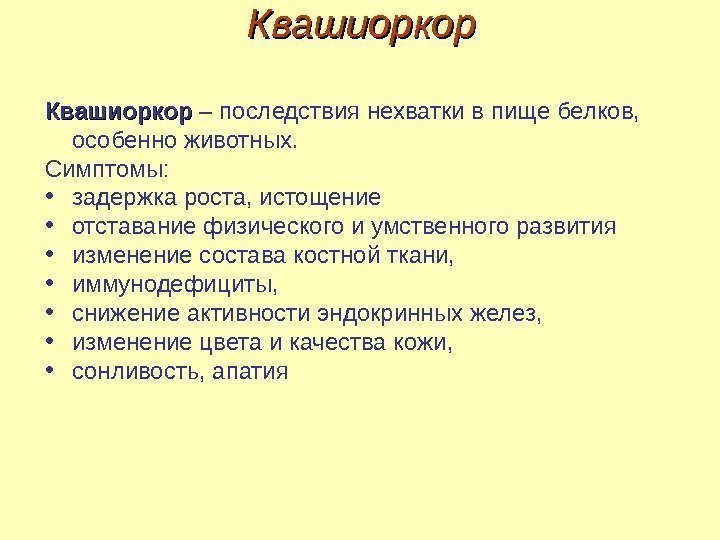 Квашиоркор

Квашиоркор – последствия нехватки в пище белков, особенно животных.

Симптомы:
• задержка роста, истощение
• отставание физического и умственного развития
• изменение состава костной ткани,
• иммунодефициты,
• снижение активности эндокринных желез,
• изменение цвета и качества кожи,
• сонливость, апатия